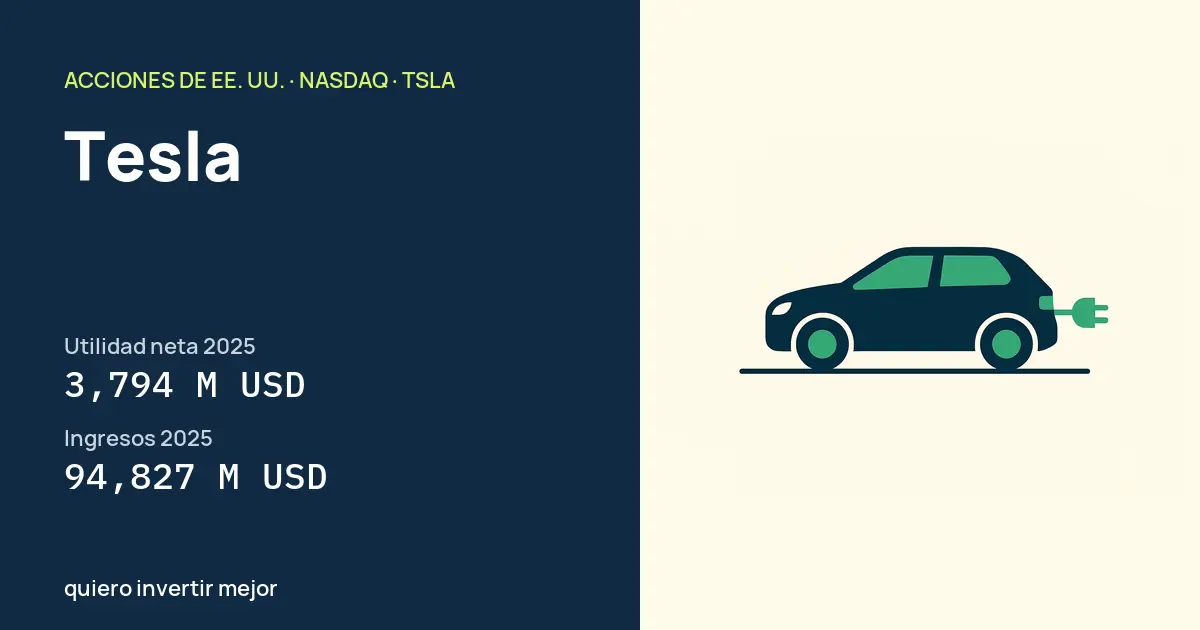 ACCIONES DE EE. UU. · NASDAQ · TSLA

Tesla

Utilidad neta 2025
3,794 M USD

Ingresos 2025
94,827 M USD

quiero invertir mejor